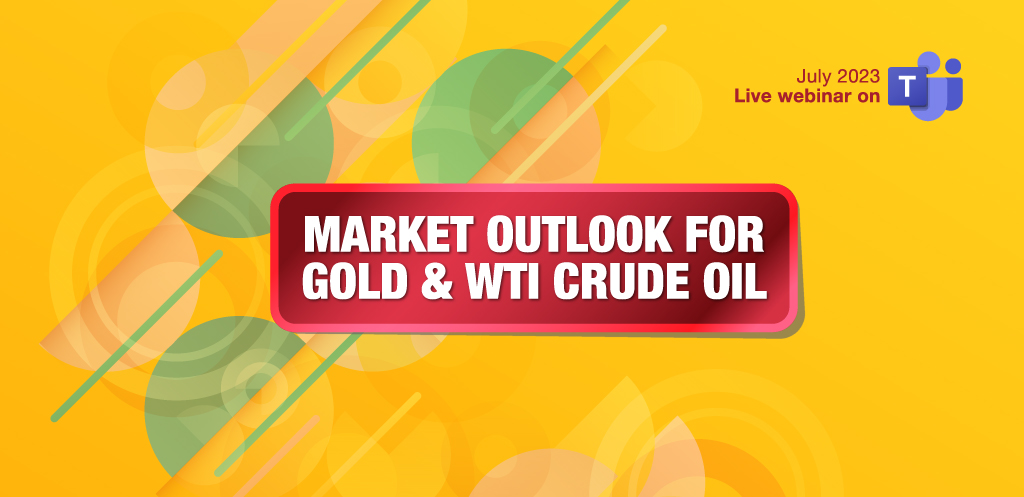 July 2023
Live webinar on T

MARKET OUTLOOK FOR GOLD & WTI CRUDE OIL